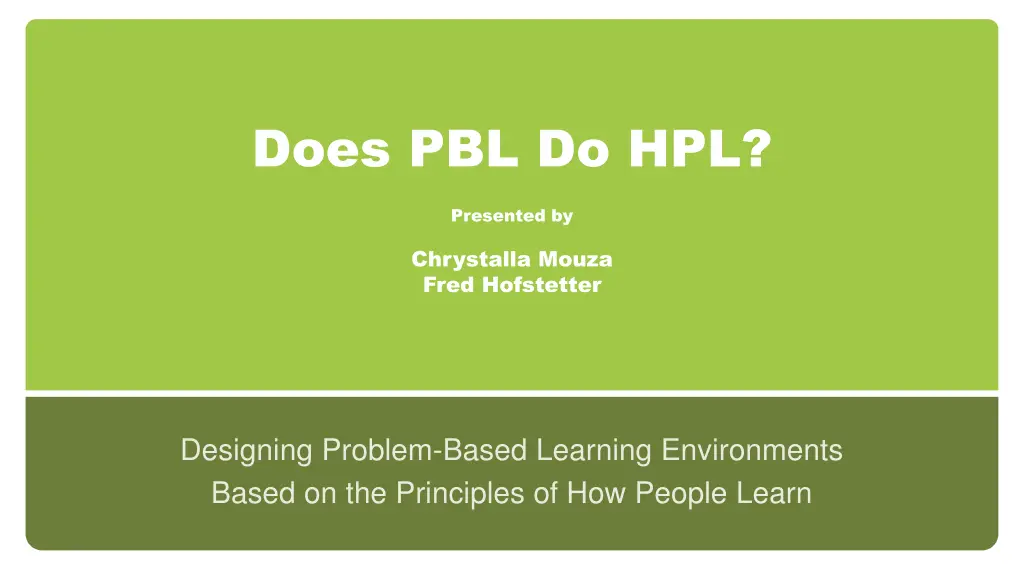 Does PBL Do HPL?

Presented by

Chrystalla Mouza
Fred Hofstetter

Designing Problem-Based Learning Environments
Based on the Principles of How People Learn